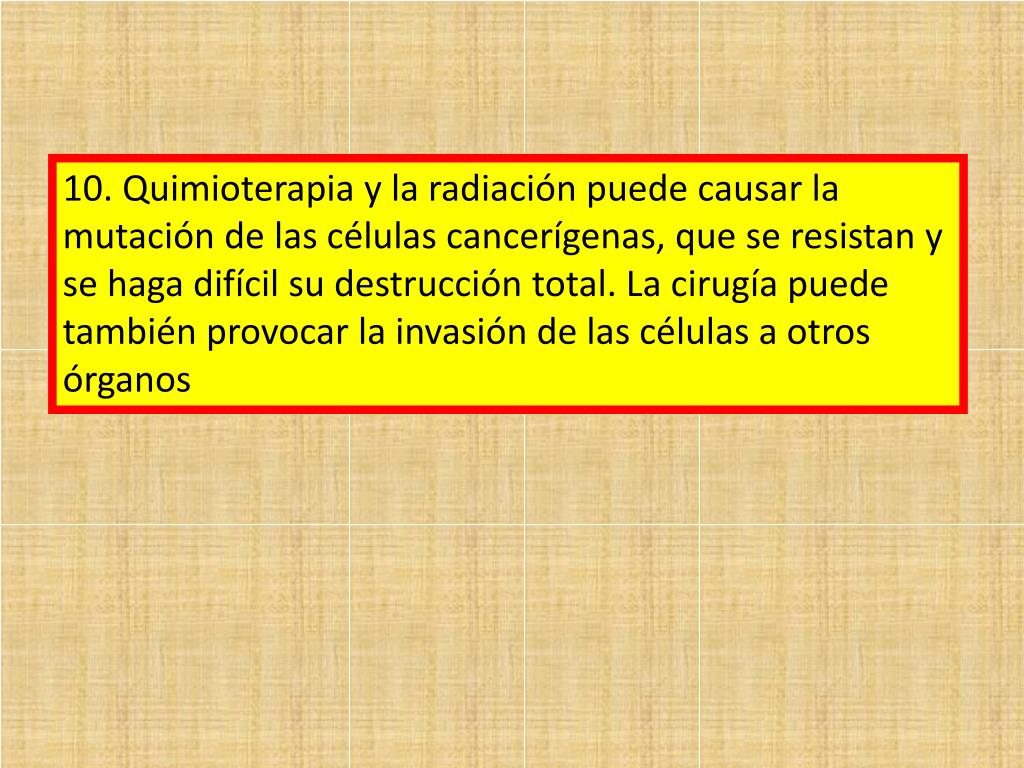 10. Quimioterapia y la radiación puede causar la mutación de las células cancerígenas, que se resistan y se haga difícil su destrucción total. La cirugía puede también provocar la invasión de las células a otros órganos